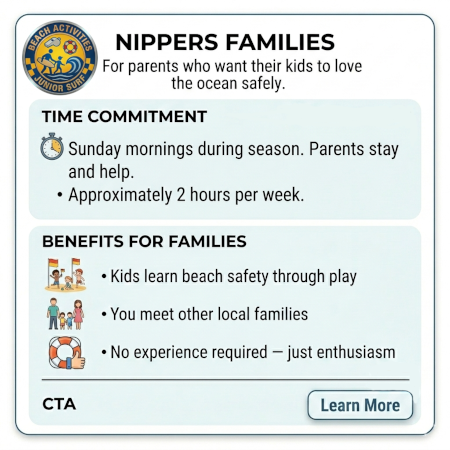 BEACH ACTIVITIES
JUNIOR SURF

NIPPERS FAMILIES
For parents who want their kids to love the ocean safely.

TIME COMMITMENT

Sunday mornings during season. Parents stay and help.
• Approximately 2 hours per week.

BENEFITS FOR FAMILIES

• Kids learn beach safety through play
• You meet other local families
• No experience required — just enthusiasm

CTA
Learn More